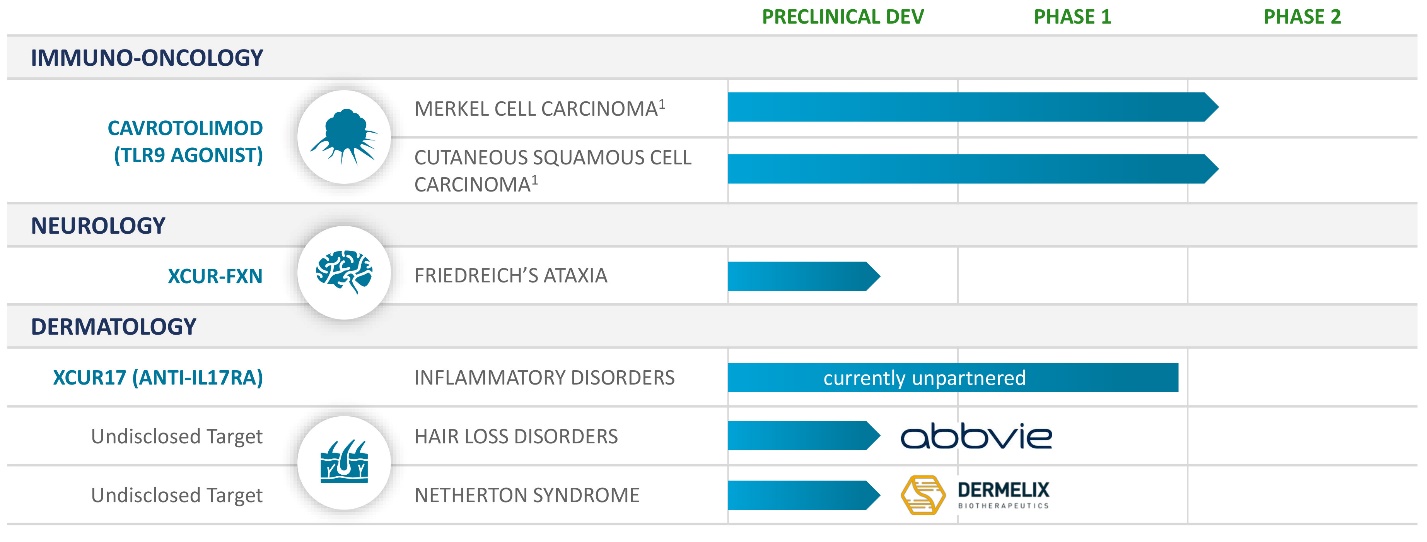 PRECLINICAL DEV PHASE 1 PHASE 2

IMMUNO-ONCOLOGY

CAVROTOLIMOD (TLR9 AGONIST)

MERKEL CELL CARCINOMA$^1$

CUTANEOUS SQUAMOUS CELL CARCINOMA$^1$

NEUROLOGY

XCUR-FXN

FRIEDREICH'S ATAXIA

DERMATOLOGY

XCUR17 (ANTI-IL17RA)

INFLAMMATORY DISORDERS

currently unpartnered

Undisclosed Target

HAIR LOSS DISORDERS

abbvie

Undisclosed Target

NETHERTON SYNDROME

DERMELIX BIOTHERAPEUTICS